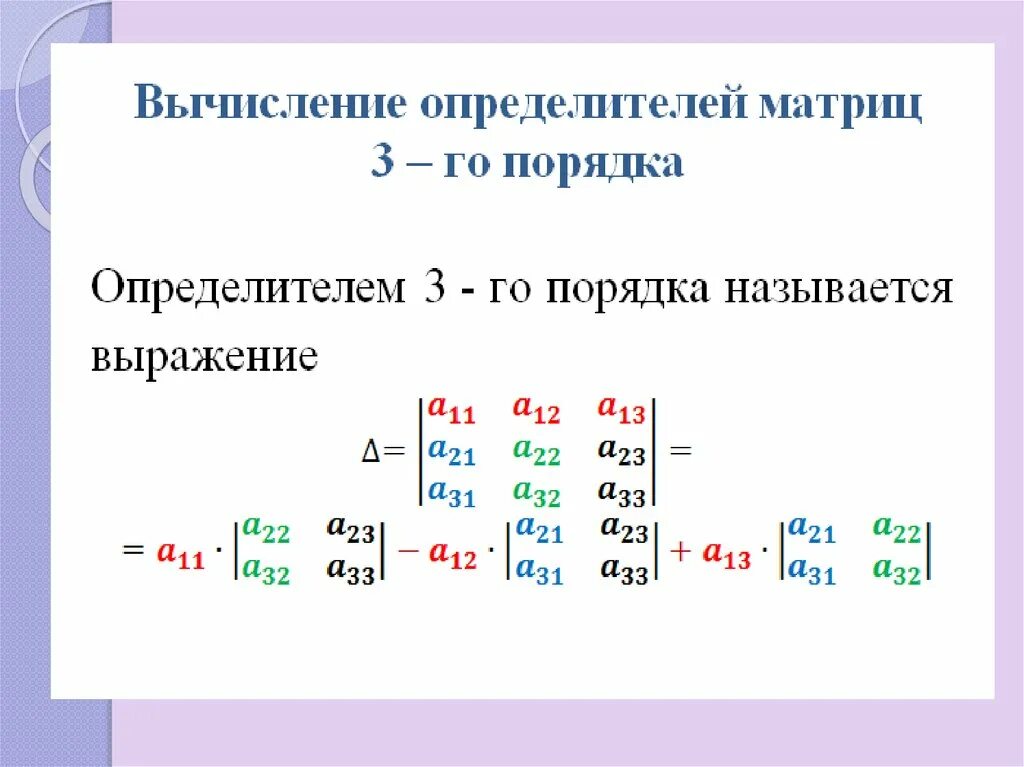 Вычисление определителей матриц 3 – го порядка

Определителем 3 - го порядка называется выражение

$\Delta = \begin{vmatrix} a_{11} & a_{12} & a_{13} \\ a_{21} & a_{22} & a_{23} \\ a_{31} & a_{32} & a_{33} \end{vmatrix} =$

$= a_{11} \cdot \begin{vmatrix} a_{22} & a_{23} \\ a_{32} & a_{33} \end{vmatrix} - a_{12} \cdot \begin{vmatrix} a_{21} & a_{23} \\ a_{31} & a_{33} \end{vmatrix} + a_{13} \cdot \begin{vmatrix} a_{21} & a_{22} \\ a_{31} & a_{32} \end{vmatrix}$